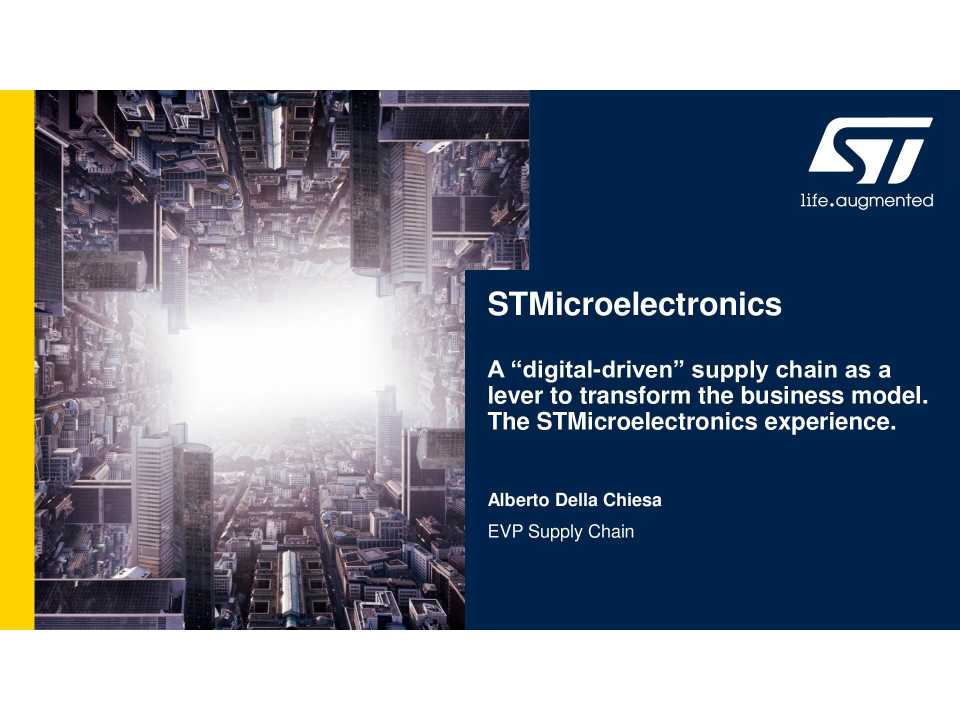 ST
life.augmented

STMicroelectronics

A “digital-driven” supply chain as a lever to transform the business model. The STMicroelectronics experience.

Alberto Della Chiesa

EVP Supply Chain